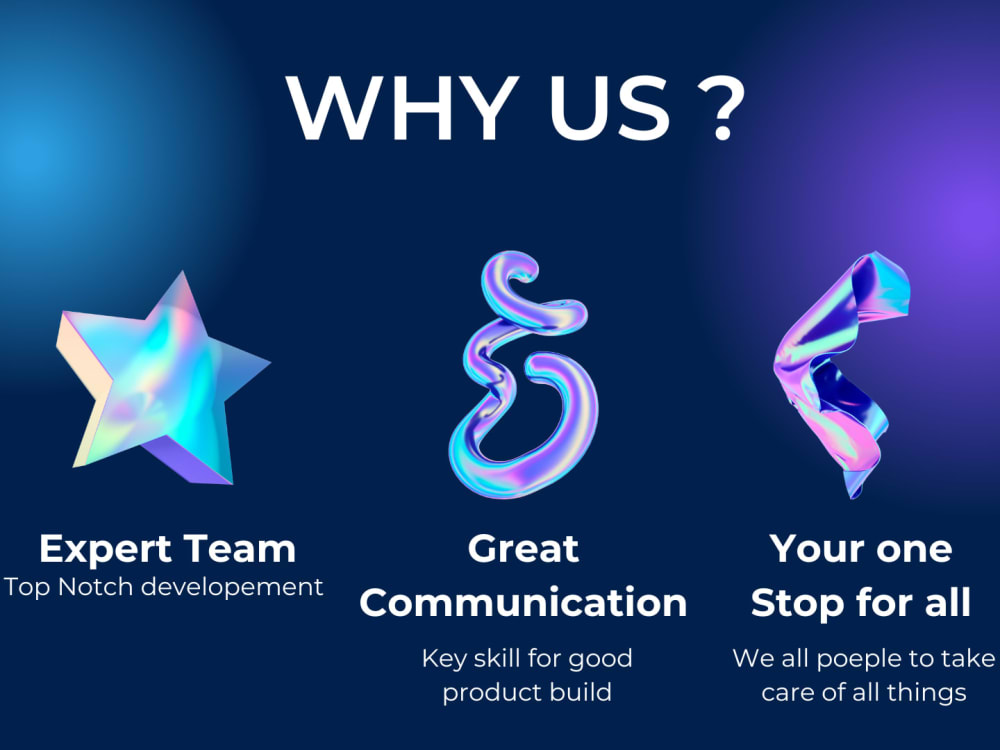 WHY US ?

Expert Team
Top Notch developement

Great Communication
Key skill for good product build

Your one Stop for all
We all poeple to take care of all things